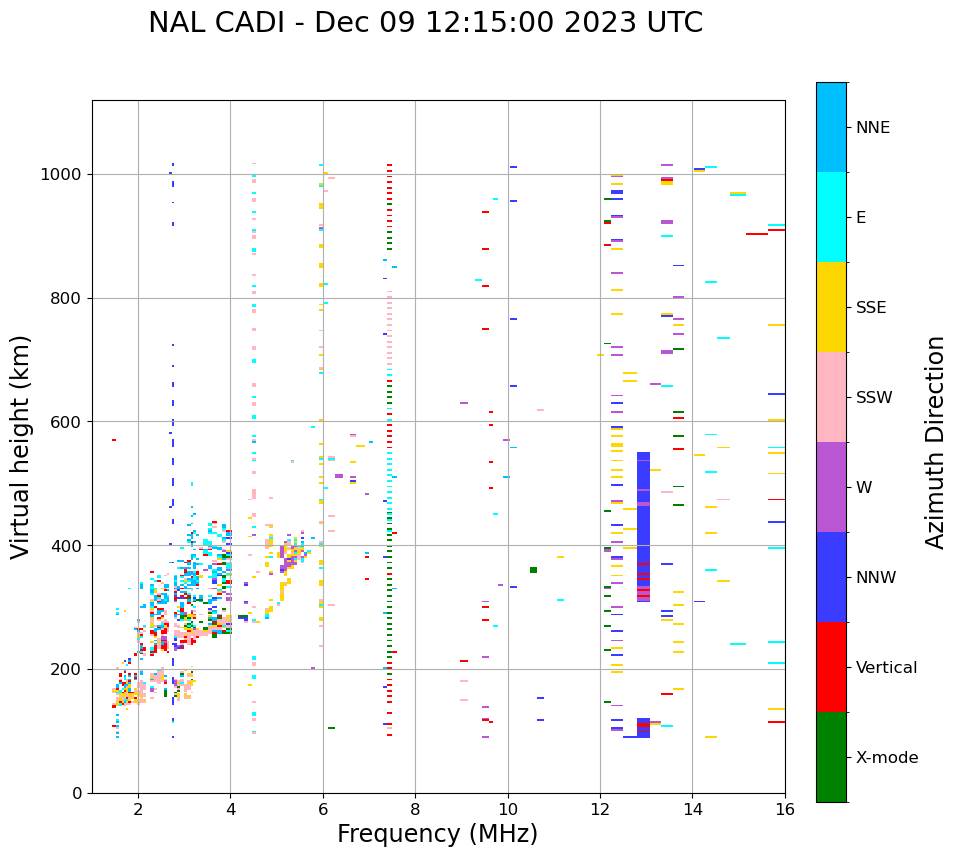 NAL CADI - Dec 09 12:15:00 2023 UTC

Virtual height (km)

1000
800
600
400
200
0

2
4
6
8
10
12
14
16

Frequency (MHz)

NNE
E
SSE
SSW
W
NNW
Vertical
X-mode

Azimuth Direction